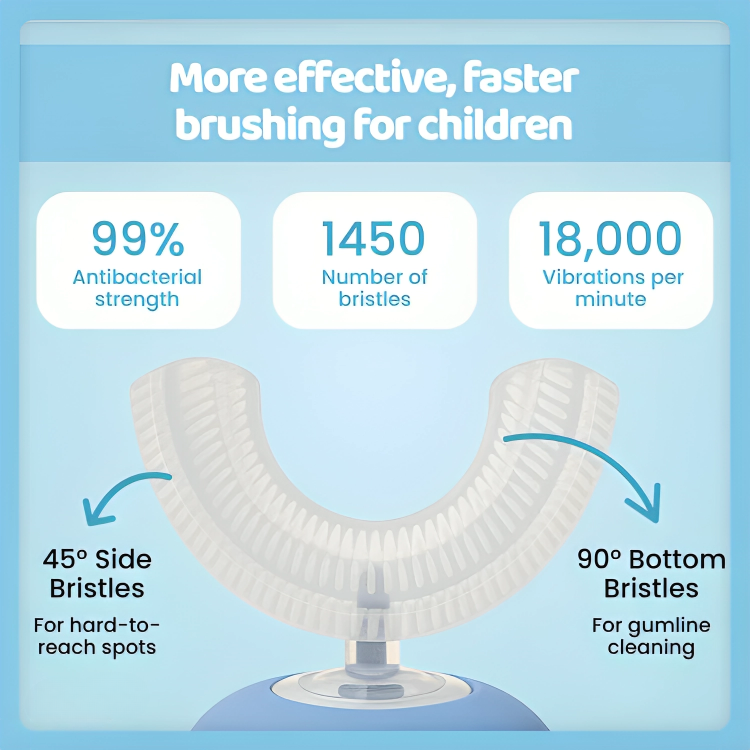 More effective, faster brushing for children

99%
Antibacterial strength

1450
Number of bristles

18,000
Vibrations per minute

45º Side Bristles
For hard-to-reach spots

90º Bottom Bristles
For gumline cleaning